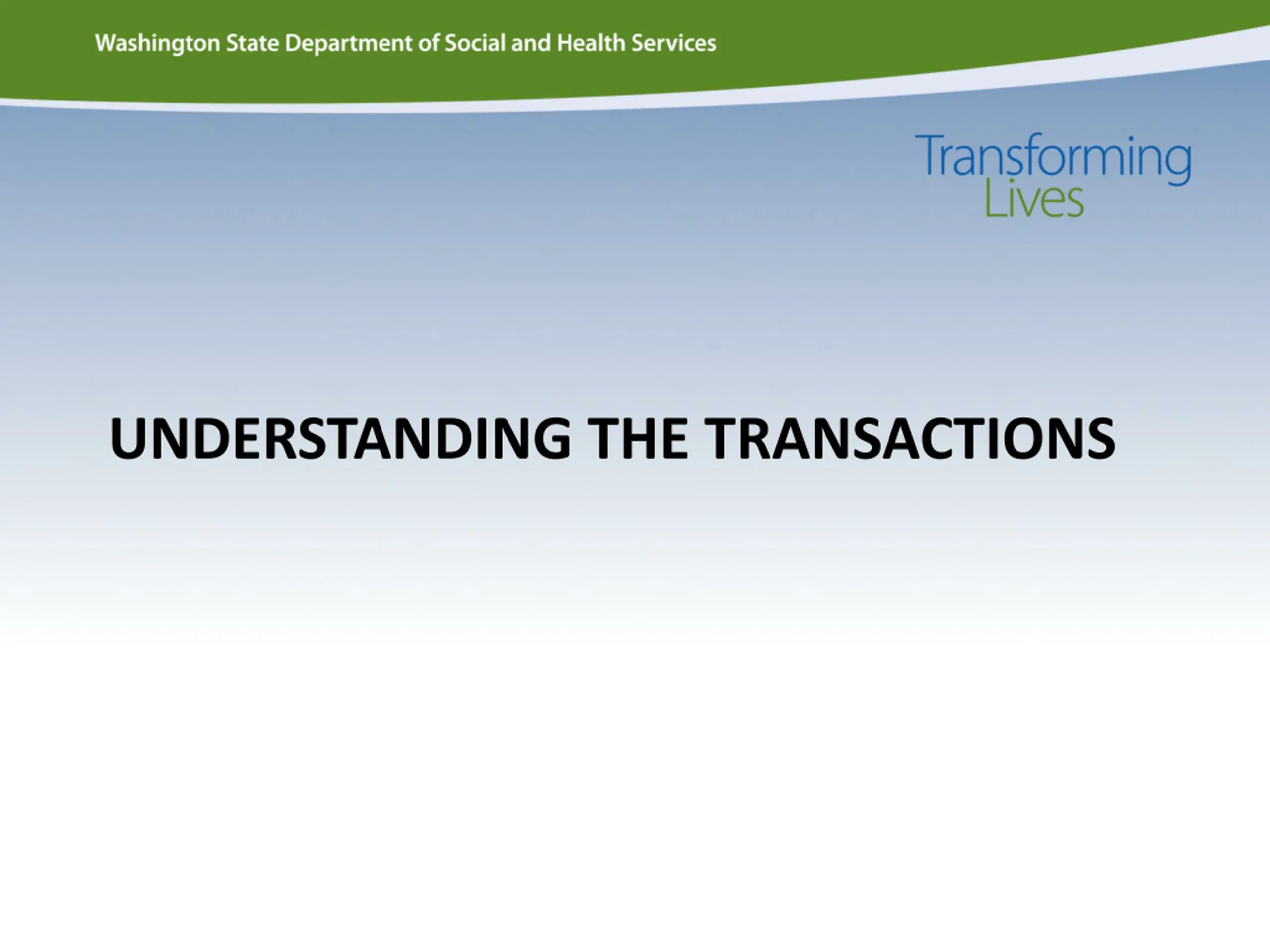 Washington State Department of Social and Health Services

Transforming
Lives

UNDERSTANDING THE TRANSACTIONS